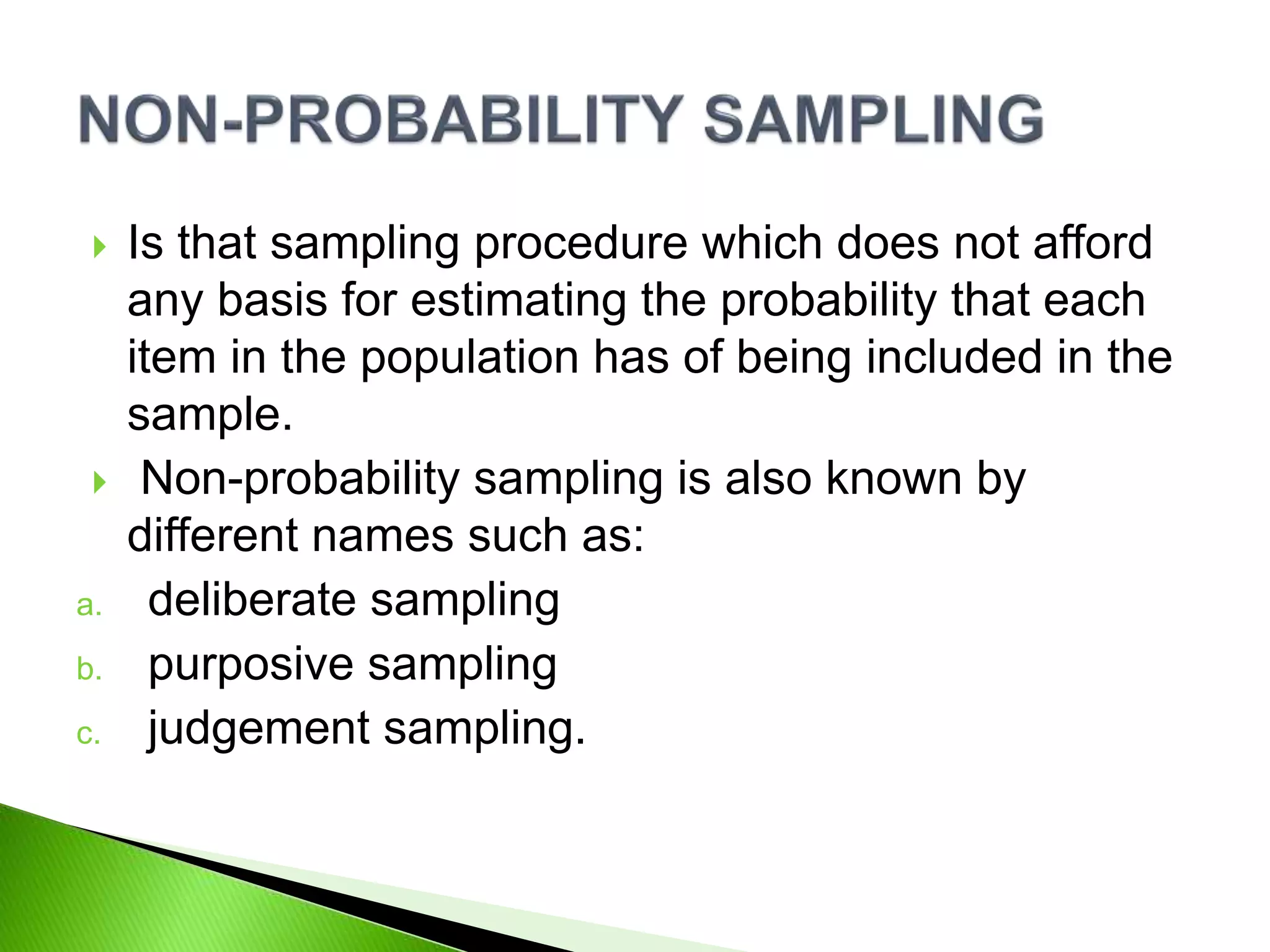 NON-PROBABILITY SAMPLING

Is that sampling procedure which does not afford any basis for estimating the probability that each item in the population has of being included in the sample.

Non-probability sampling is also known by different names such as:

a. deliberate sampling
b. purposive sampling
c. judgement sampling.